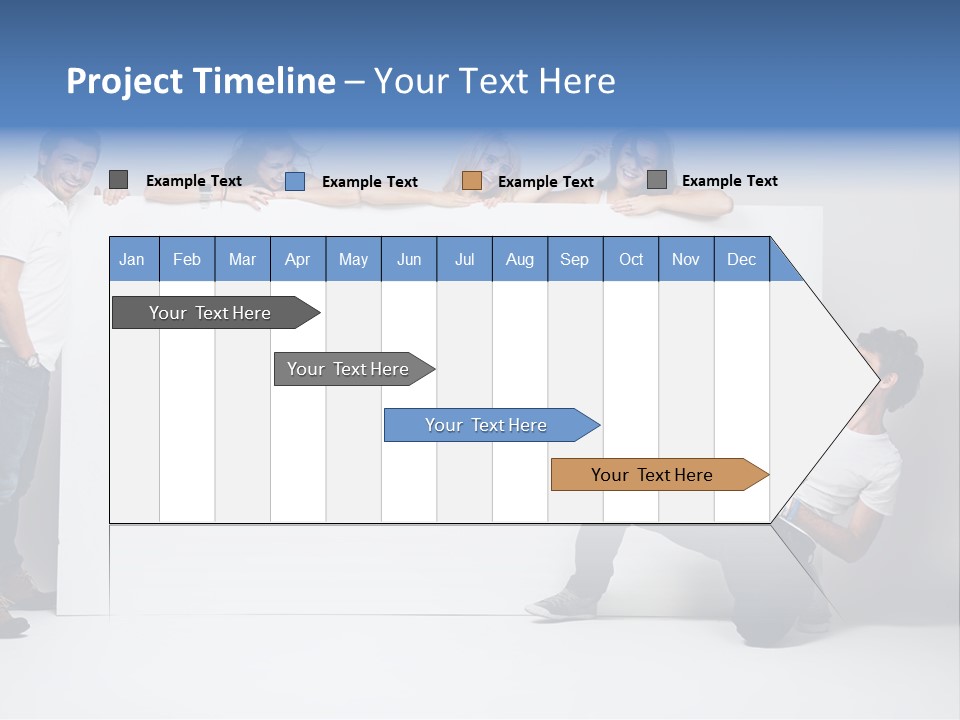 Project Timeline – Your Text Here

Example Text Example Text Example Text Example Text

| Jan | Feb | Mar | Apr | May | Jun | Jul | Aug | Sep | Oct | Nov | Dec |
|---|---|---|---|---|---|---|---|---|---|---|---|

Your Text Here

Your Text Here

Your Text Here

Your Text Here